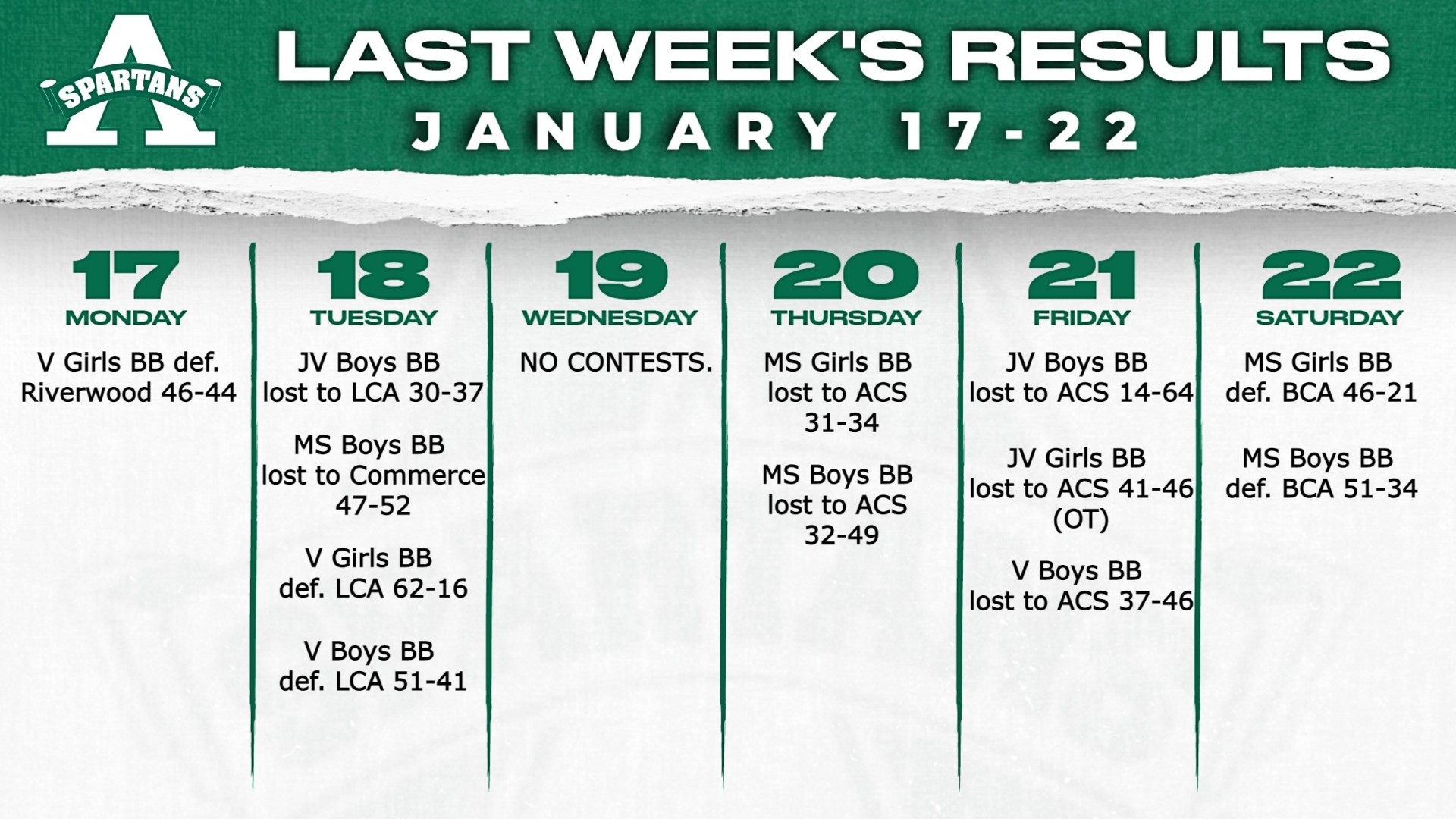 A SPARTANS

LAST WEEK'S RESULTS

JANUARY 17-22

17
MONDAY

V Girls BB def. Riverwood 46-44

18
TUESDAY

JV Boys BB lost to LCA 30-37

MS Boys BB lost to Commerce 47-52

V Girls BB def. LCA 62-16

V Boys BB def. LCA 51-41

19
WEDNESDAY

NO CONTESTS.

20
THURSDAY

MS Girls BB lost to ACS 31-34

MS Boys BB lost to ACS 32-49

21
FRIDAY

JV Boys BB lost to ACS 14-64

JV Girls BB lost to ACS 41-46 (OT)

V Boys BB lost to ACS 37-46

22
SATURDAY

MS Girls BB def. BCA 46-21

MS Boys BB def. BCA 51-34